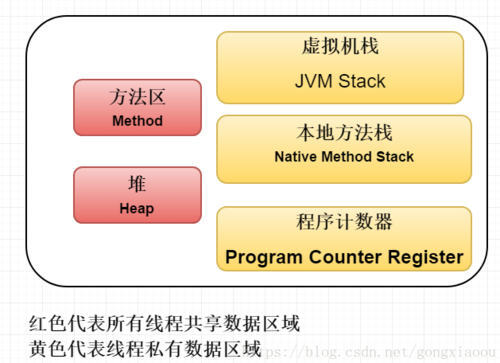 方法区
Method

堆
Heap

虚拟机栈
JVM Stack

本地方法栈
Native Method Stack

程序计数器
Program Counter Register

红色代表所有线程共享数据区域
黄色代表线程私有数据区域

https://blog.csdn.net/gongxiaoou